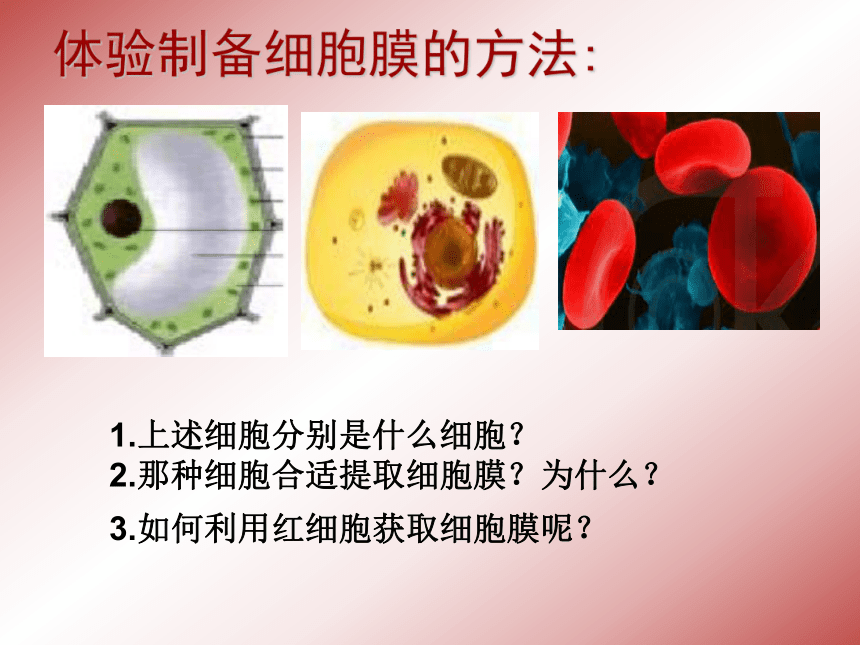 体验制备细胞膜的方法:

1.上述细胞分别是什么细胞?
2.那种细胞合适提取细胞膜?为什么?
3.如何利用红细胞获取细胞膜呢?